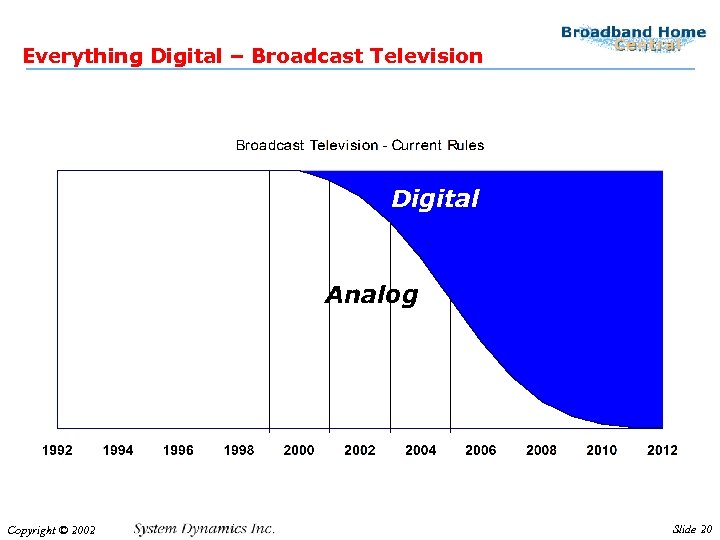 Broadband Home Central

Everything Digital – Broadcast Television

Broadcast Television - Current Rules

Digital

Analog

1992 1994 1996 1998 2000 2002 2004 2006 2008 2010 2012

Copyright © 2002 System Dynamics Inc. Slide 20